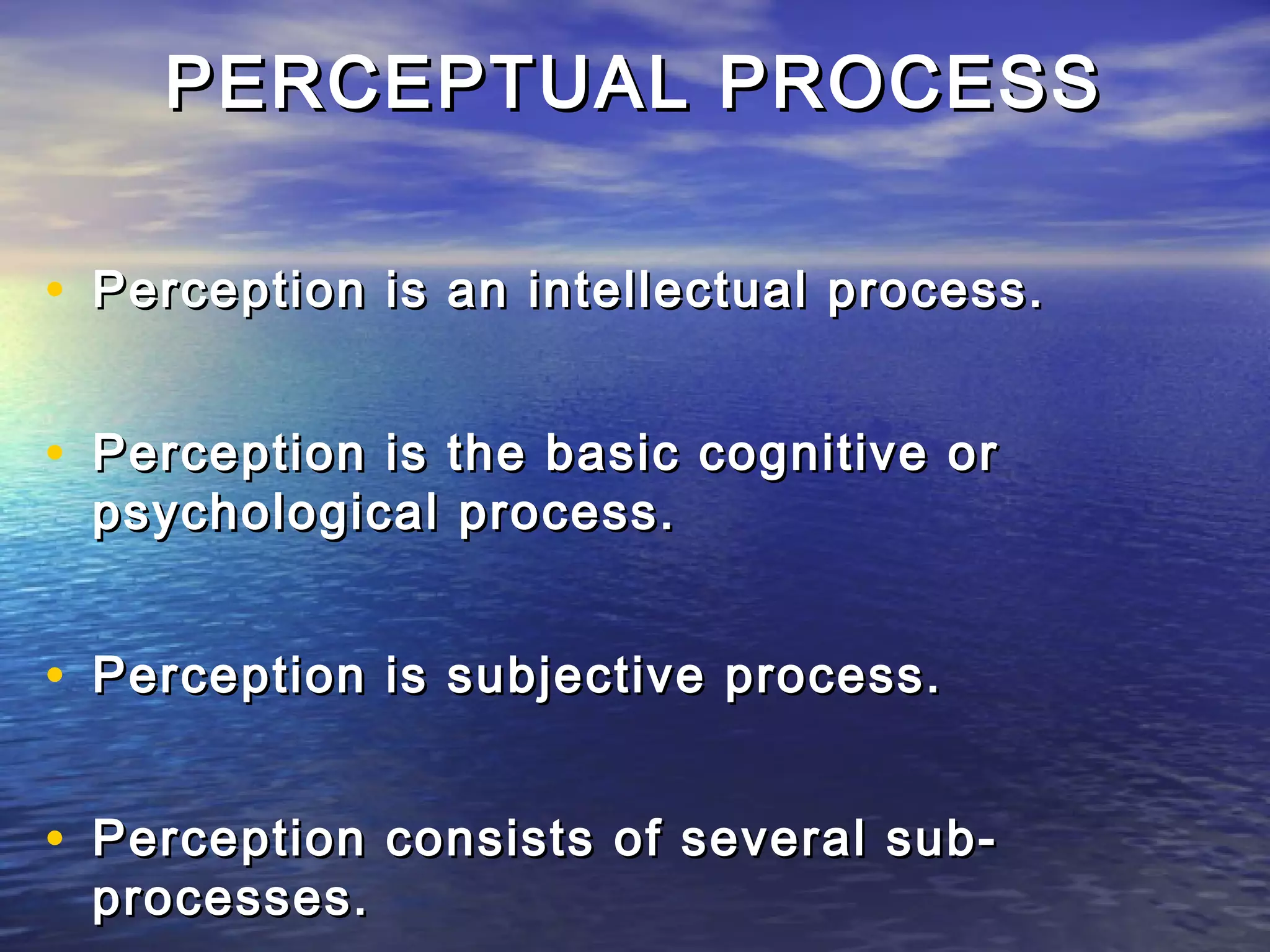 PERCEPTUAL PROCESS

• Perception is an intellectual process.

• Perception is the basic cognitive or psychological process.

• Perception is subjective process.

• Perception consists of several sub-processes.